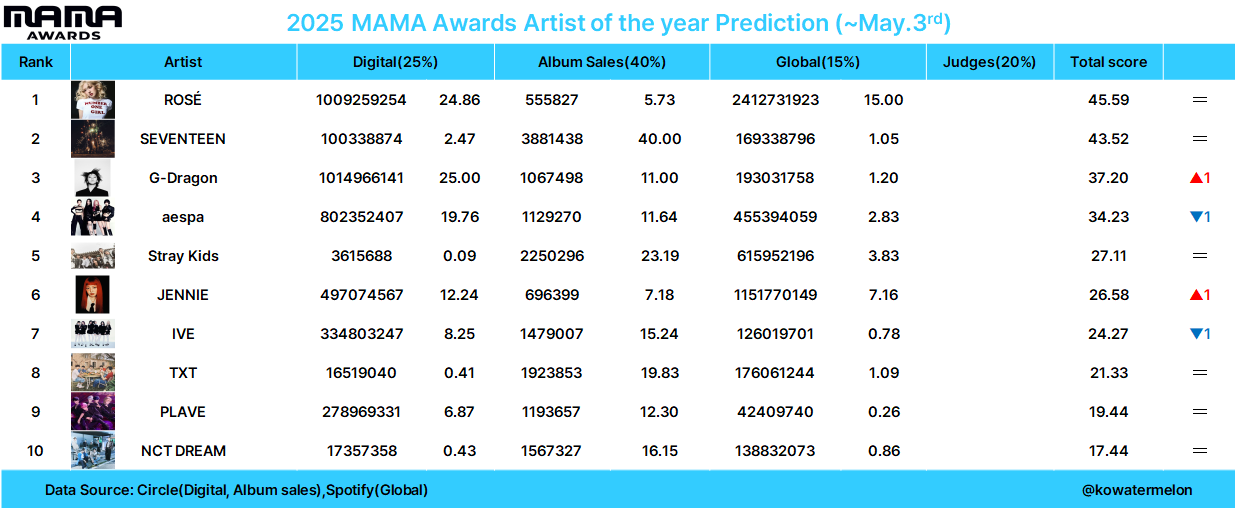 MAMA AWARDS

2025 MAMA Awards Artist of the year Prediction (~May.3$^{rd}$)

| Rank | Artist | Digital(25%) | | Album Sales(40%) | | Global(15%) | | Judges(20%) | Total score | |
|---|---|---|---|---|---|---|---|---|---|---|
| 1 | ROSÉ | 1009259254 | 24.86 | 555827 | 5.73 | 2412731923 | 15.00 | | 45.59 | = |
| 2 | SEVENTEEN | 100338874 | 2.47 | 3881438 | 40.00 | 169338796 | 1.05 | | 43.52 | = |
| 3 | G-Dragon | 1014966141 | 25.00 | 1067498 | 11.00 | 193031758 | 1.20 | | 37.20 | ▲1 |
| 4 | aespa | 802352407 | 19.76 | 1129270 | 11.64 | 455394059 | 2.83 | | 34.23 | ▼1 |
| 5 | Stray Kids | 3615688 | 0.09 | 2250296 | 23.19 | 615952196 | 3.83 | | 27.11 | = |
| 6 | JENNIE | 497074567 | 12.24 | 696399 | 7.18 | 1151770149 | 7.16 | | 26.58 | ▲1 |
| 7 | IVE | 334803247 | 8.25 | 1479007 | 15.24 | 126019701 | 0.78 | | 24.27 | ▼1 |
| 8 | TXT | 16519040 | 0.41 | 1923853 | 19.83 | 176061244 | 1.09 | | 21.33 | = |
| 9 | PLAVE | 278969331 | 6.87 | 1193657 | 12.30 | 42409740 | 0.26 | | 19.44 | = |
| 10 | NCT DREAM | 17357358 | 0.43 | 1567327 | 16.15 | 138832073 | 0.86 | | 17.44 | = |

Data Source: Circle(Digital, Album sales),Spotify(Global)

@kowatermelon